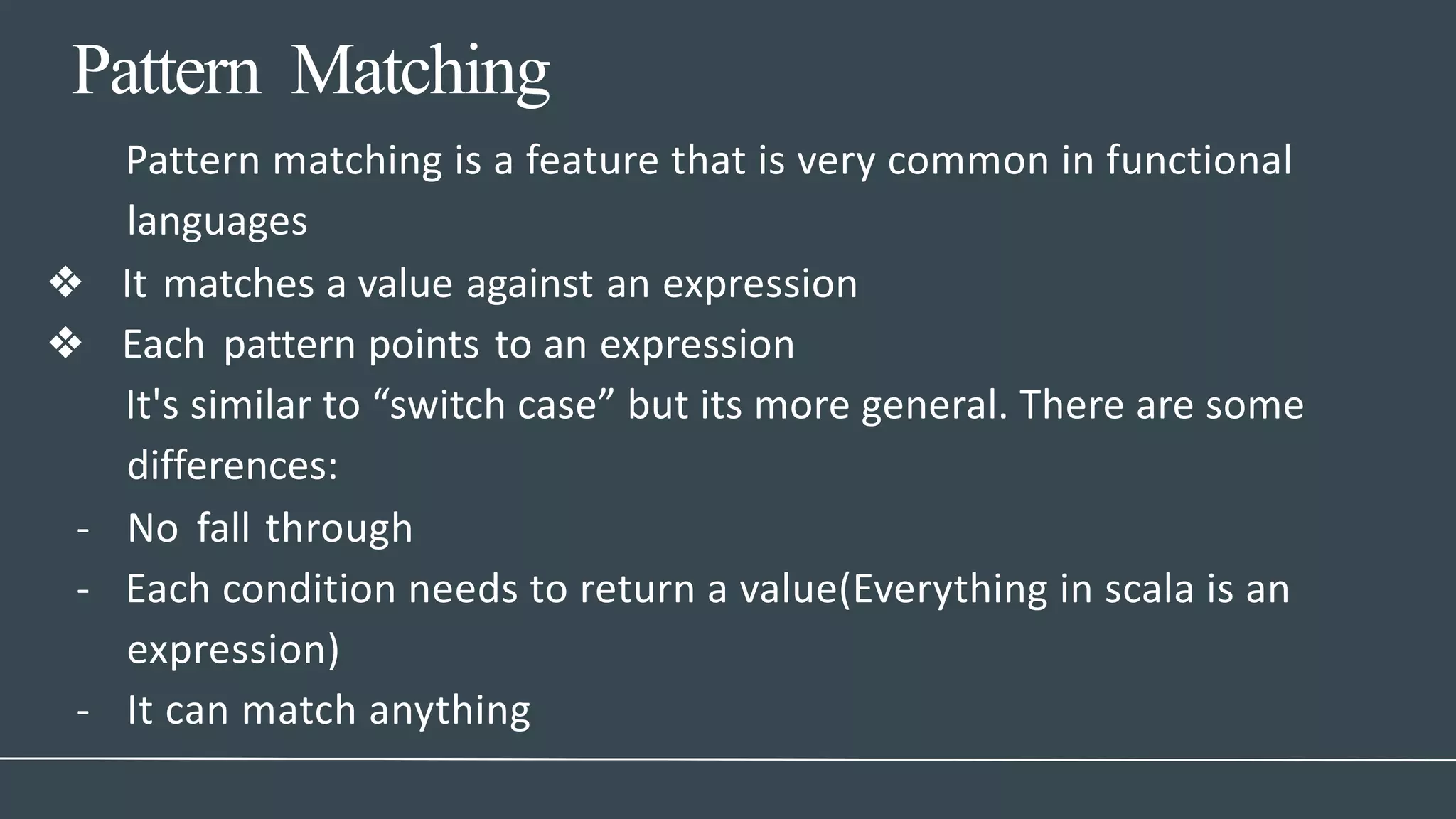 Pattern Matching

Pattern matching is a feature that is very common in functional languages

❖ It matches a value against an expression

❖ Each pattern points to an expression

It's similar to “switch case” but its more general. There are some differences:

- No fall through
- Each condition needs to return a value(Everything in scala is an expression)
- It can match anything